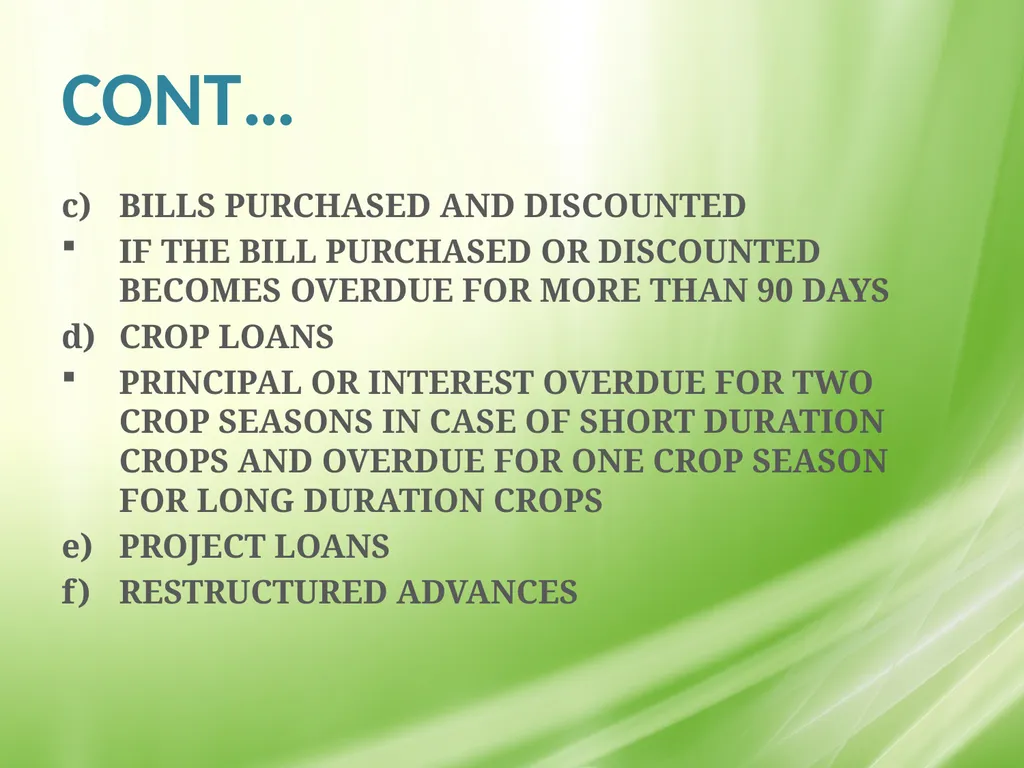 CONT…

c) BILLS PURCHASED AND DISCOUNTED

▪ IF THE BILL PURCHASED OR DISCOUNTED BECOMES OVERDUE FOR MORE THAN 90 DAYS

d) CROP LOANS

▪ PRINCIPAL OR INTEREST OVERDUE FOR TWO CROP SEASONS IN CASE OF SHORT DURATION CROPS AND OVERDUE FOR ONE CROP SEASON FOR LONG DURATION CROPS

e) PROJECT LOANS

f) RESTRUCTURED ADVANCES